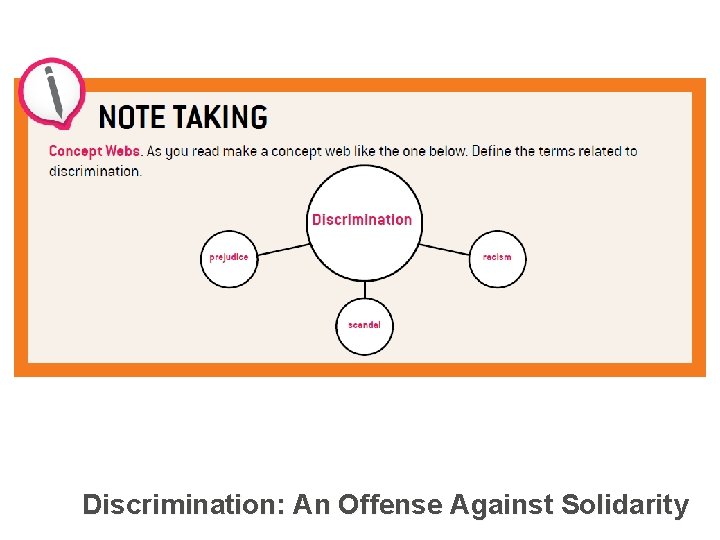 NOTE TAKING

Concept Webs. As you read make a concept web like the one below. Define the terms related to discrimination.

Discrimination

prejudice

racism

scandal

Discrimination: An Offense Against Solidarity